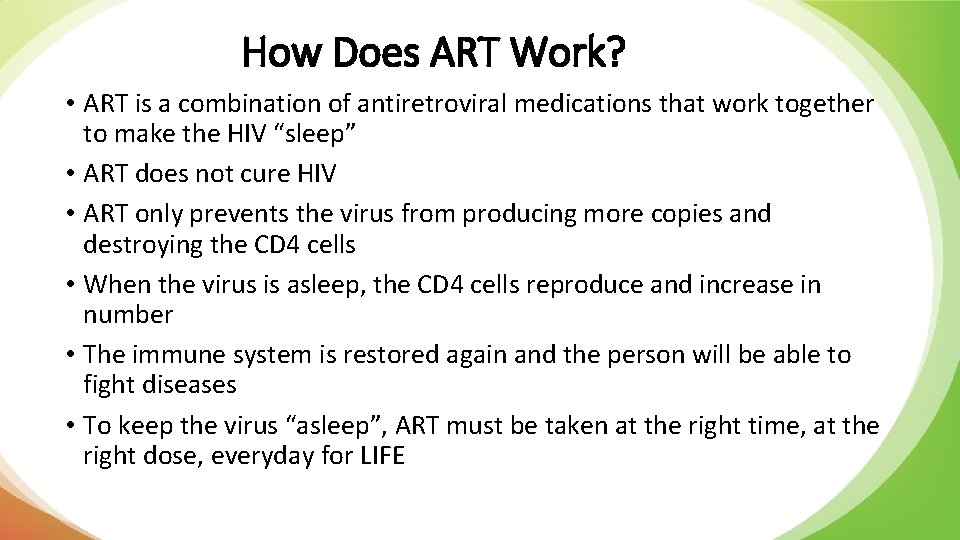 How Does ART Work?

• ART is a combination of antiretroviral medications that work together to make the HIV “sleep”
• ART does not cure HIV
• ART only prevents the virus from producing more copies and destroying the CD4 cells
• When the virus is asleep, the CD4 cells reproduce and increase in number
• The immune system is restored again and the person will be able to fight diseases
• To keep the virus “asleep”, ART must be taken at the right time, at the right dose, everyday for LIFE